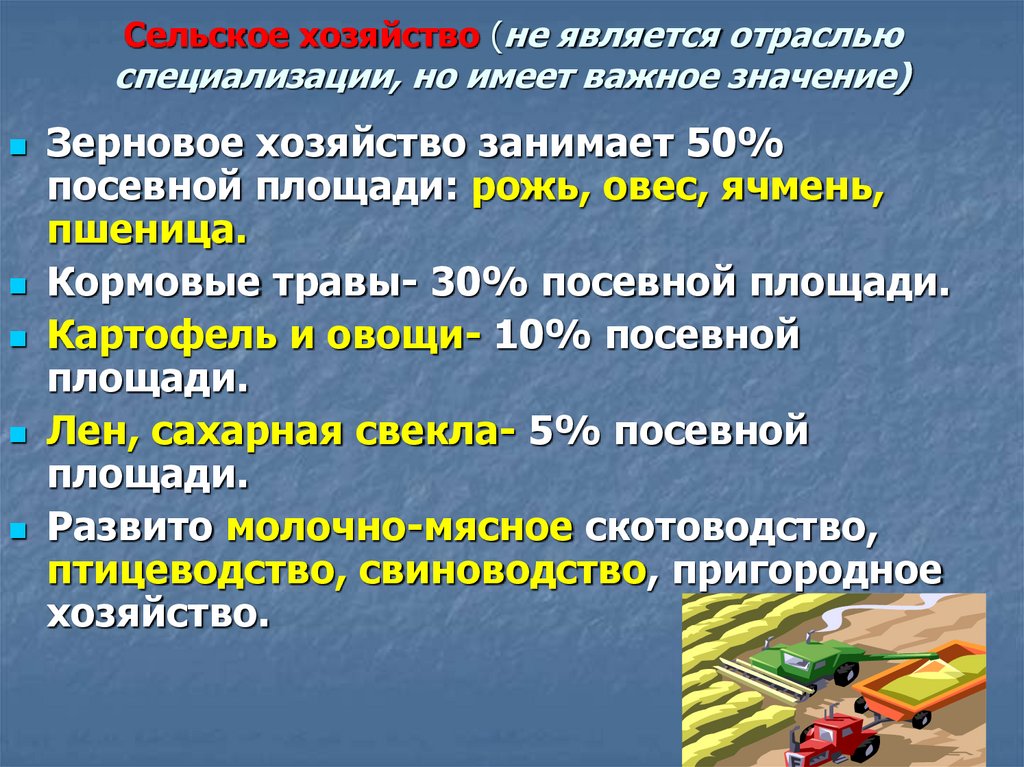 Сельское хозяйство (не является отраслью специализации, но имеет важное значение)

Зерновое хозяйство занимает 50% посевной площади: рожь, овес, ячмень, пшеница.

Кормовые травы- 30% посевной площади.

Картофель и овощи- 10% посевной площади.

Лен, сахарная свекла- 5% посевной площади.

Развито молочно-мясное скотоводство, птицеводство, свиноводство, пригородное хозяйство.